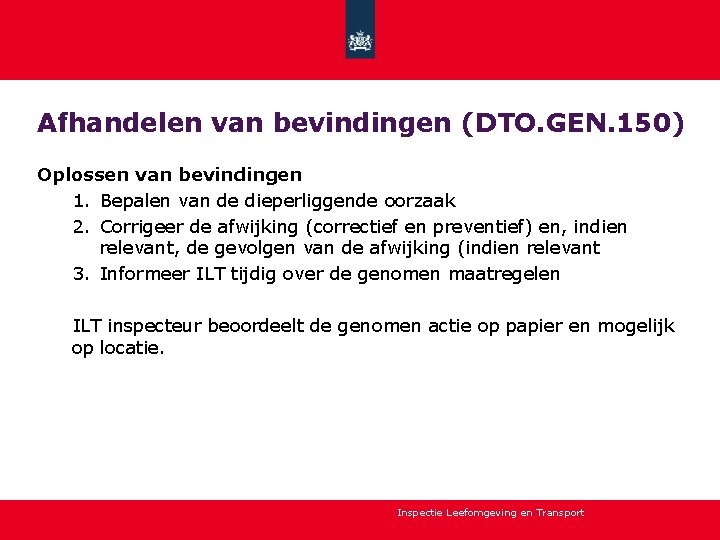 Afhandelen van bevindingen (DTO.GEN.150)

Oplossen van bevindingen

1. Bepalen van de dieperliggende oorzaak
2. Corrigeer de afwijking (correctief en preventief) en, indien relevant, de gevolgen van de afwijking (indien relevant
3. Informeer ILT tijdig over de genomen maatregelen

ILT inspecteur beoordeelt de genomen actie op papier en mogelijk op locatie.

Inspectie Leefomgeving en Transport